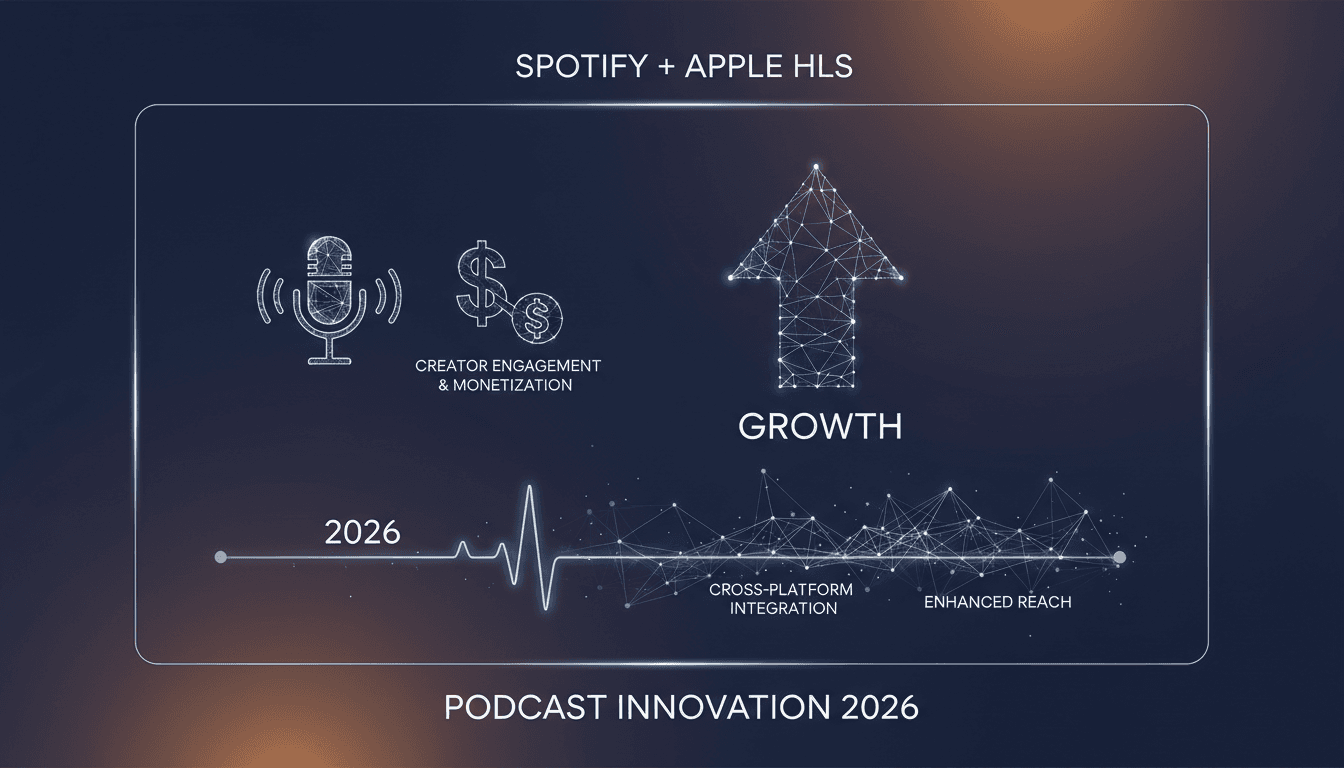 SPOTIFY + APPLE HLS

CREATOR ENGAGEMENT & MONETIZATION

GROWTH

2026

CROSS-PLATFORM INTEGRATION

ENHANCED REACH

PODCAST INNOVATION 2026